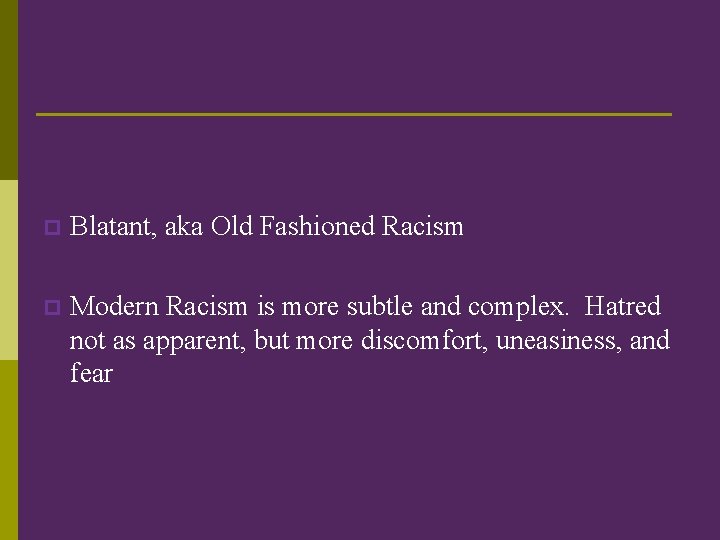 Blatant, aka Old Fashioned Racism

Modern Racism is more subtle and complex. Hatred not as apparent, but more discomfort, uneasiness, and fear